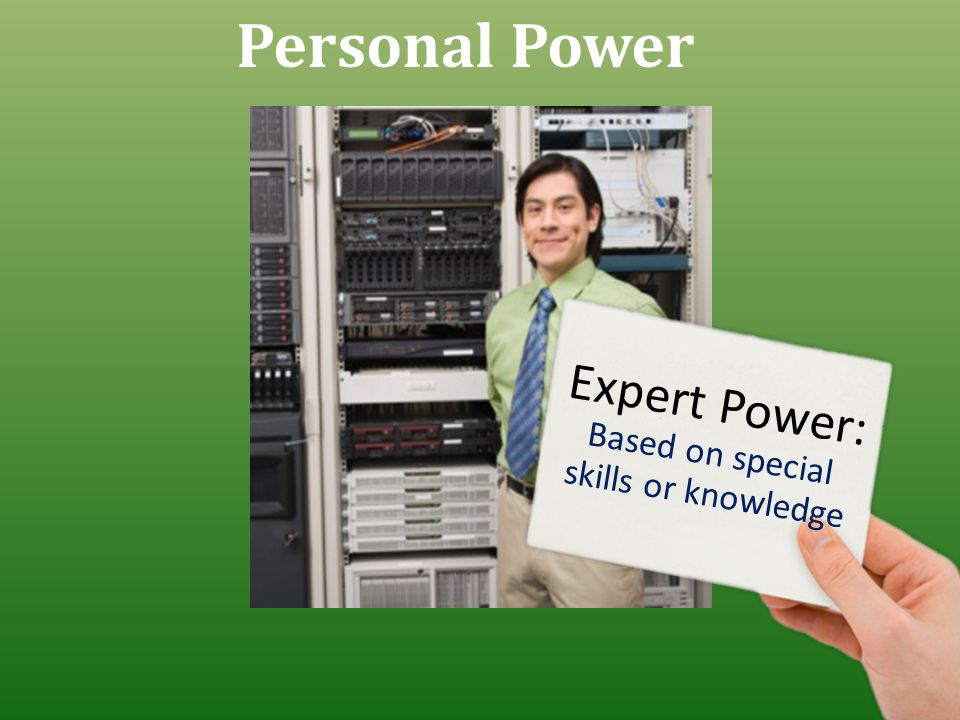 Personal Power

Expert Power:
Based on special skills or knowledge